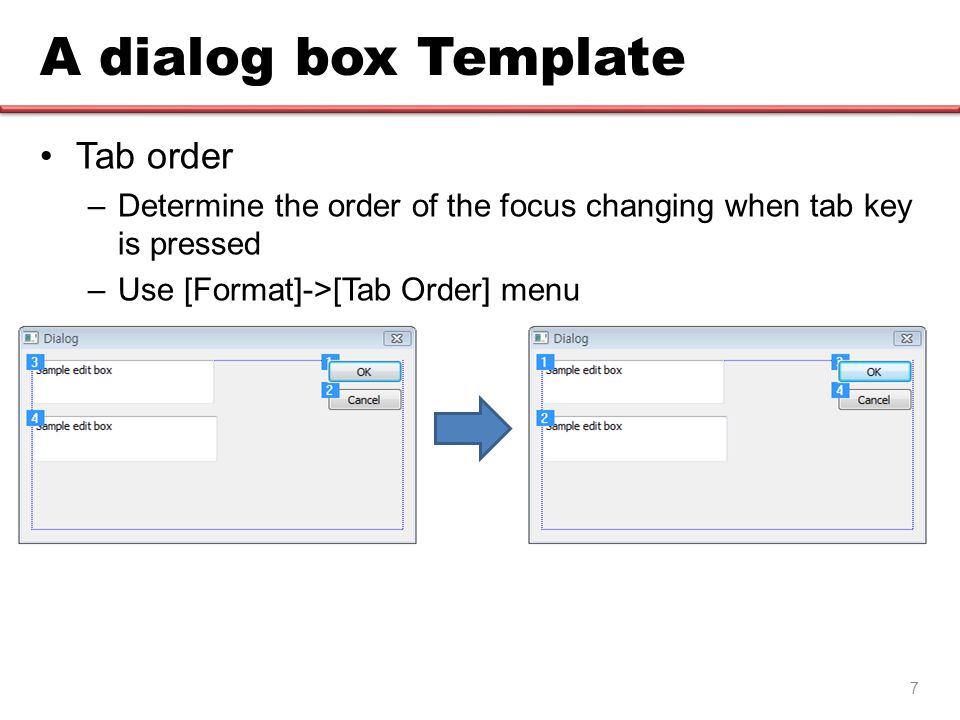 A dialog box Template

• Tab order
– Determine the order of the focus changing when tab key is pressed
– Use [Format]->[Tab Order] menu

Dialog
3 Sample edit box
1 OK
2 Cancel
4 Sample edit box

Dialog
1 Sample edit box
3 OK
4 Cancel
2 Sample edit box

7